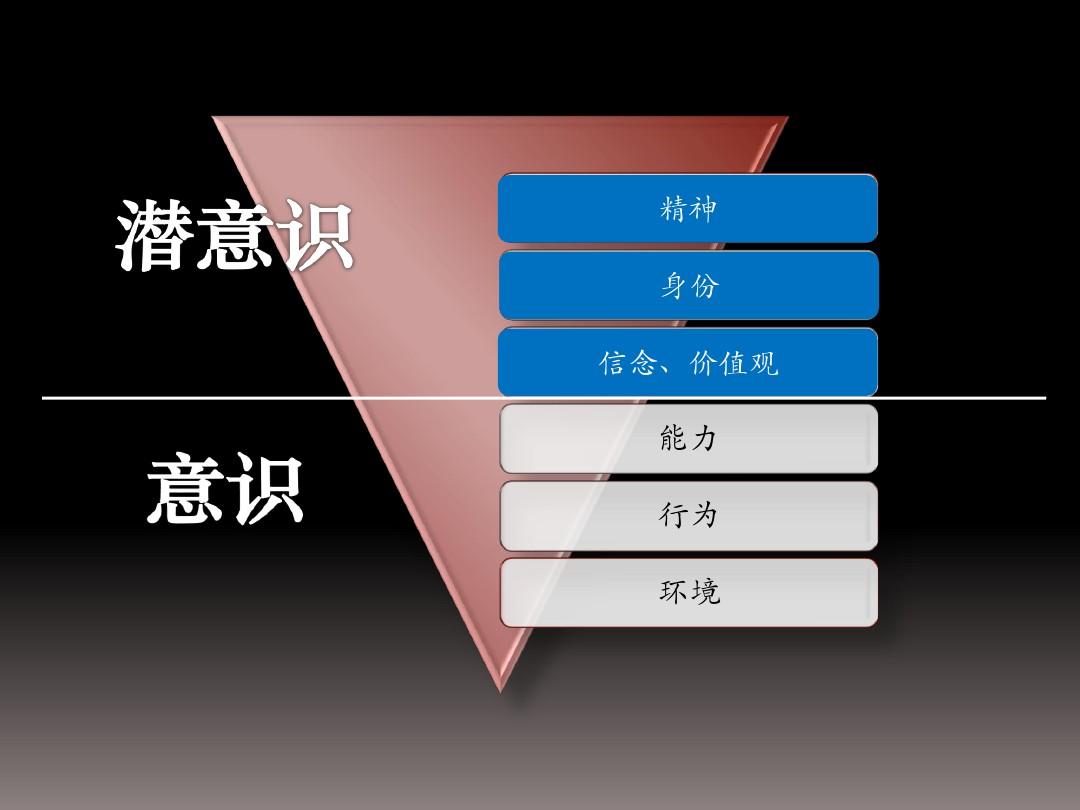 潜意识

精神

身份

信念、价值观

意识

能力

行为

环境